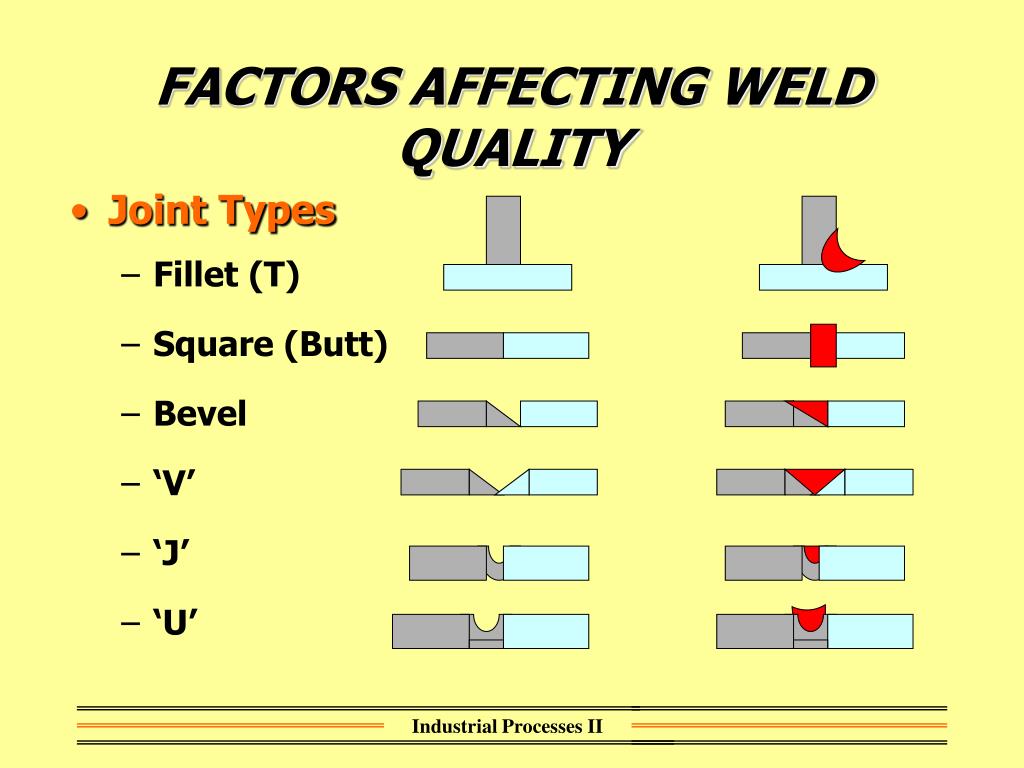 FACTORS AFFECTING WELD QUALITY

• Joint Types

– Fillet (T)

– Square (Butt)

– Bevel

– ‘V’

– ‘J’

– ‘U’

Industrial Processes II